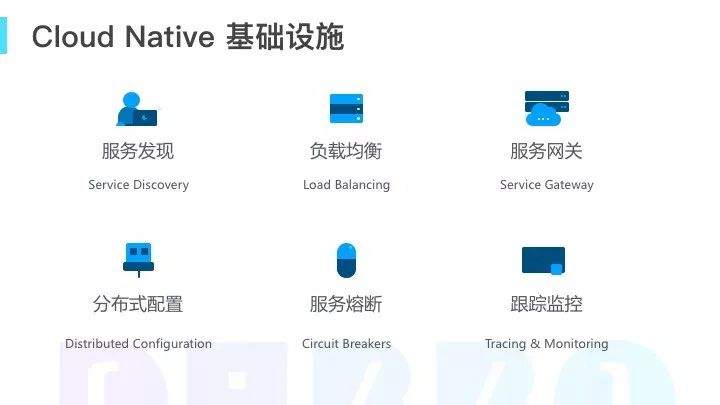 Cloud Native 基础设施

服务发现

Service Discovery

负载均衡

Load Balancing

服务网关

Service Gateway

分布式配置

Distributed Configuration

服务熔断

Circuit Breakers

跟踪监控

Tracing & Monitoring